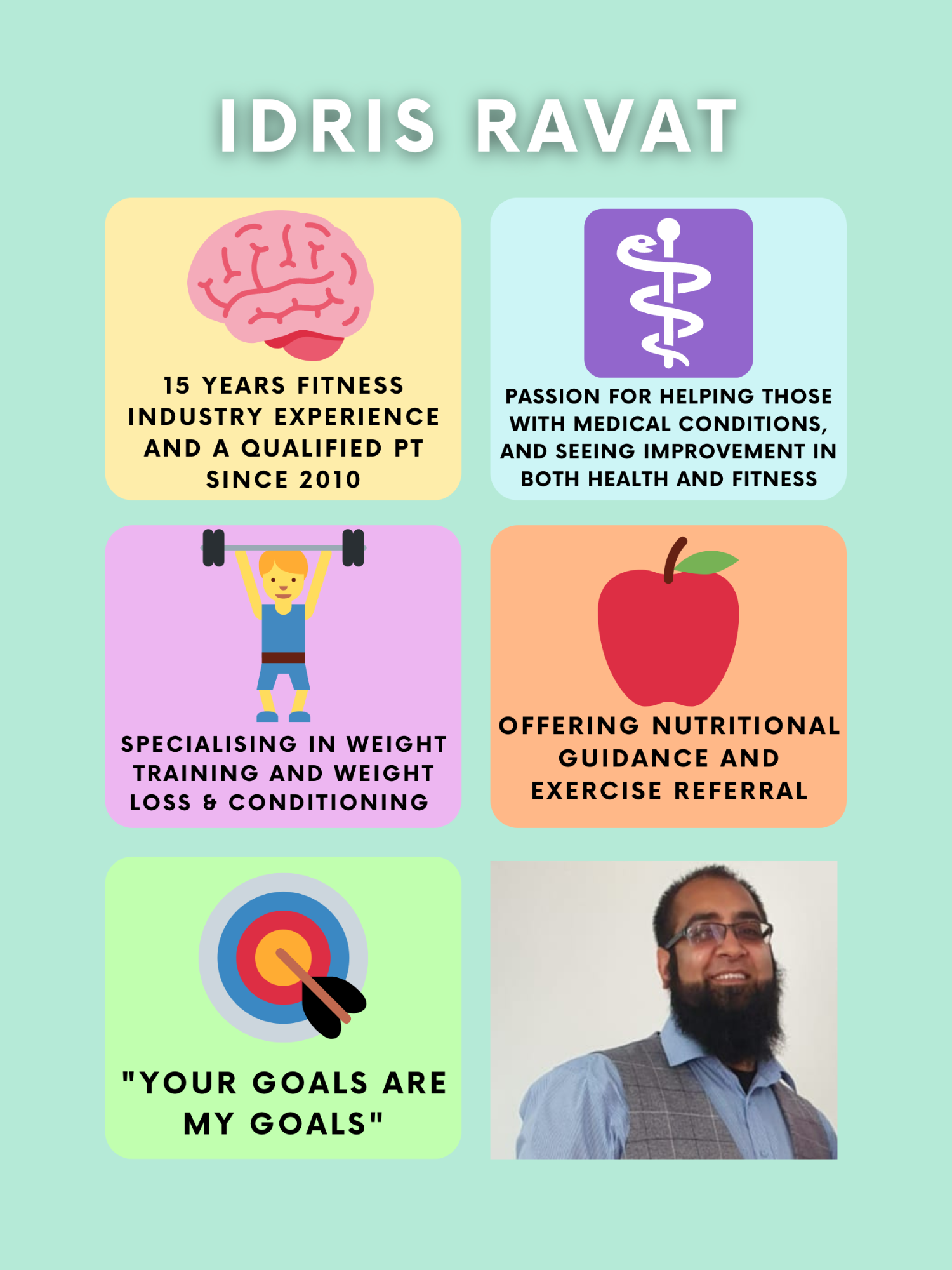 IDRIS RAVAT

15 YEARS FITNESS INDUSTRY EXPERIENCE AND A QUALIFIED PT SINCE 2010

PASSION FOR HELPING THOSE WITH MEDICAL CONDITIONS, AND SEEING IMPROVEMENT IN BOTH HEALTH AND FITNESS

SPECIALISING IN WEIGHT TRAINING AND WEIGHT LOSS & CONDITIONING

OFFERING NUTRITIONAL GUIDANCE AND EXERCISE REFERRAL

"YOUR GOALS ARE MY GOALS"